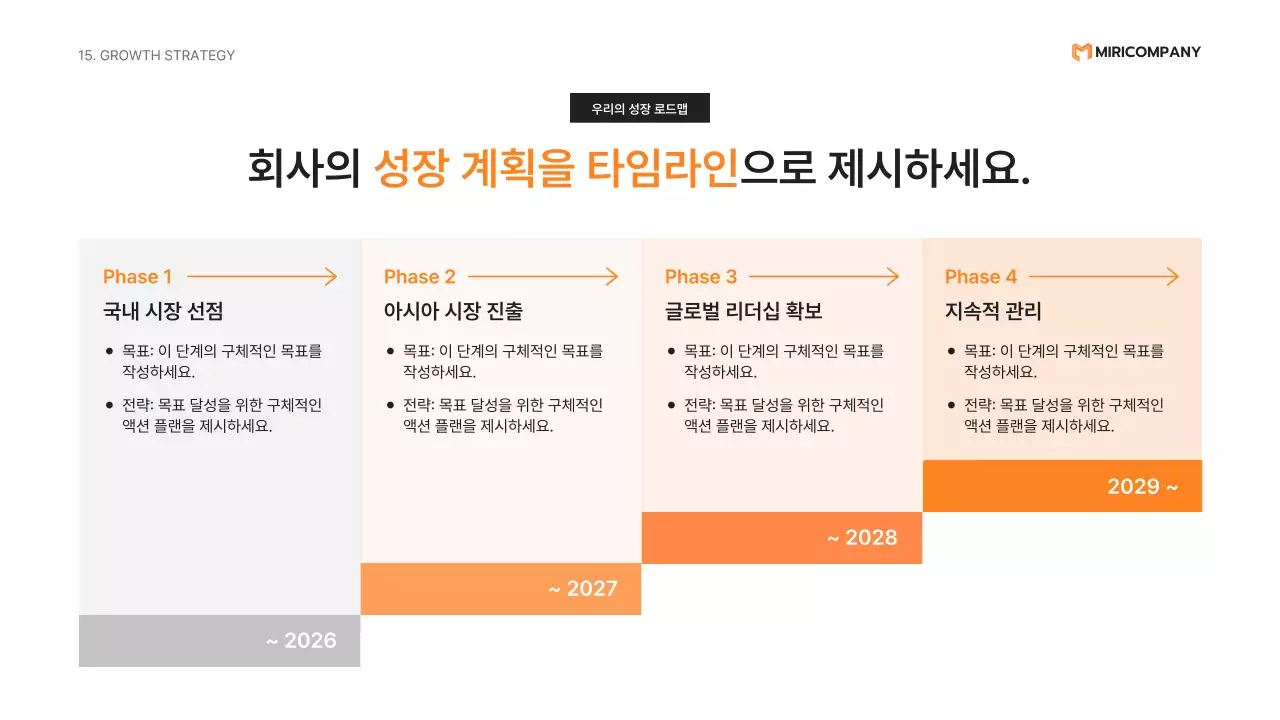 15. GROWTH STRATEGY

MIRICOMPANY

우리의 성장 로드맵

회사의 성장 계획을 타임라인으로 제시하세요.

Phase 1

국내 시장 선점

• 목표: 이 단계의 구체적인 목표를 작성하세요.

• 전략: 목표 달성을 위한 구체적인 액션 플랜을 제시하세요.

~ 2026

Phase 2

아시아 시장 진출

• 목표: 이 단계의 구체적인 목표를 작성하세요.

• 전략: 목표 달성을 위한 구체적인 액션 플랜을 제시하세요.

~ 2027

Phase 3

글로벌 리더십 확보

• 목표: 이 단계의 구체적인 목표를 작성하세요.

• 전략: 목표 달성을 위한 구체적인 액션 플랜을 제시하세요.

~ 2028

Phase 4

지속적 관리

• 목표: 이 단계의 구체적인 목표를 작성하세요.

• 전략: 목표 달성을 위한 구체적인 액션 플랜을 제시하세요.

2029 ~